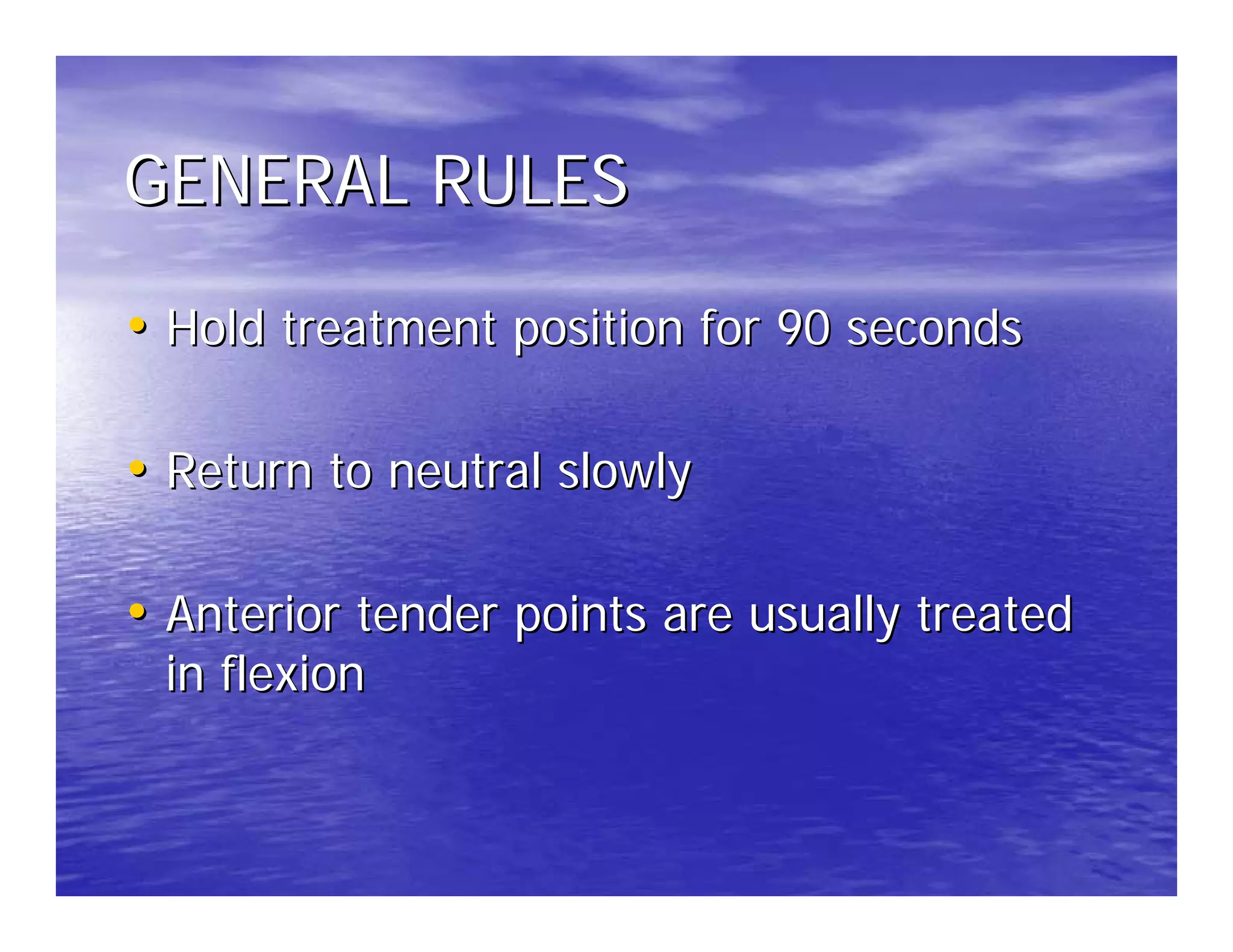 GENERAL RULES

• Hold treatment position for 90 seconds

• Return to neutral slowly

• Anterior tender points are usually treated in flexion